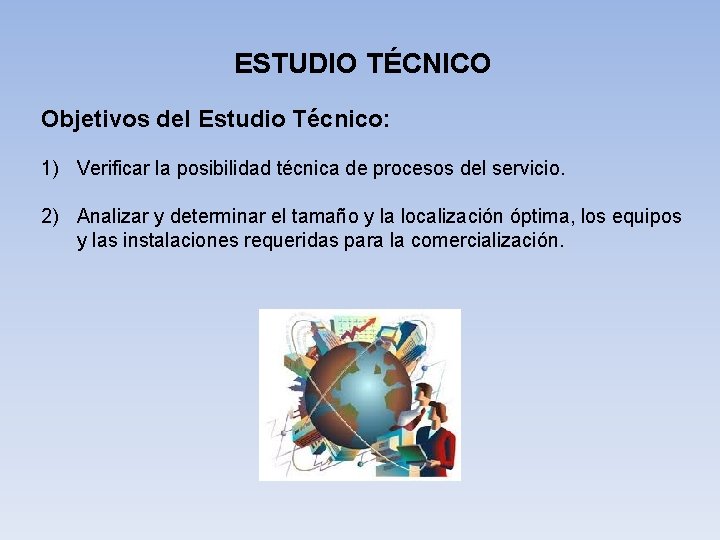 ESTUDIO TÉCNICO

Objetivos del Estudio Técnico:

1) Verificar la posibilidad técnica de procesos del servicio.

2) Analizar y determinar el tamaño y la localización óptima, los equipos y las instalaciones requeridas para la comercialización.